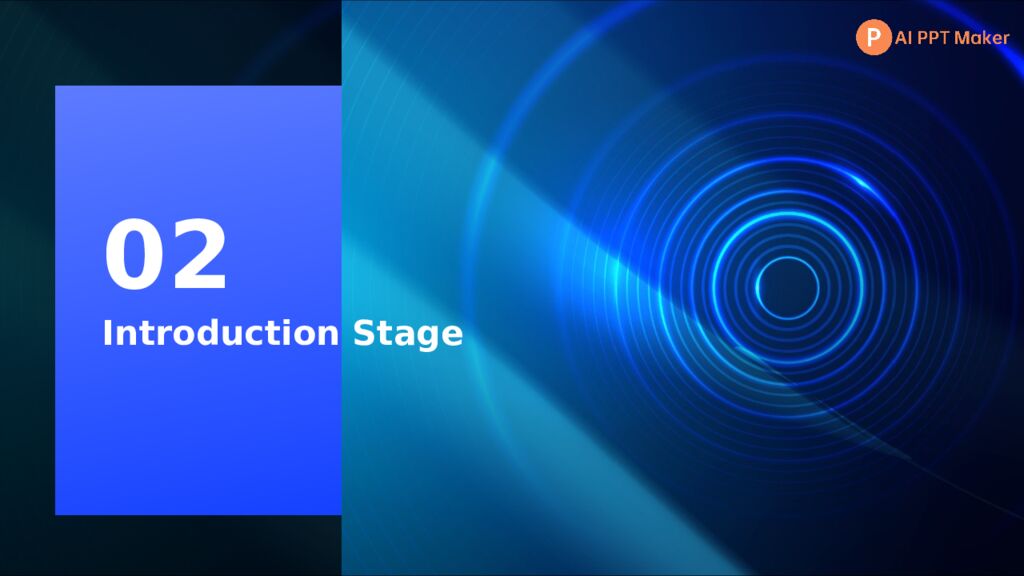 P AI PPT Maker

02

Introduction Stage